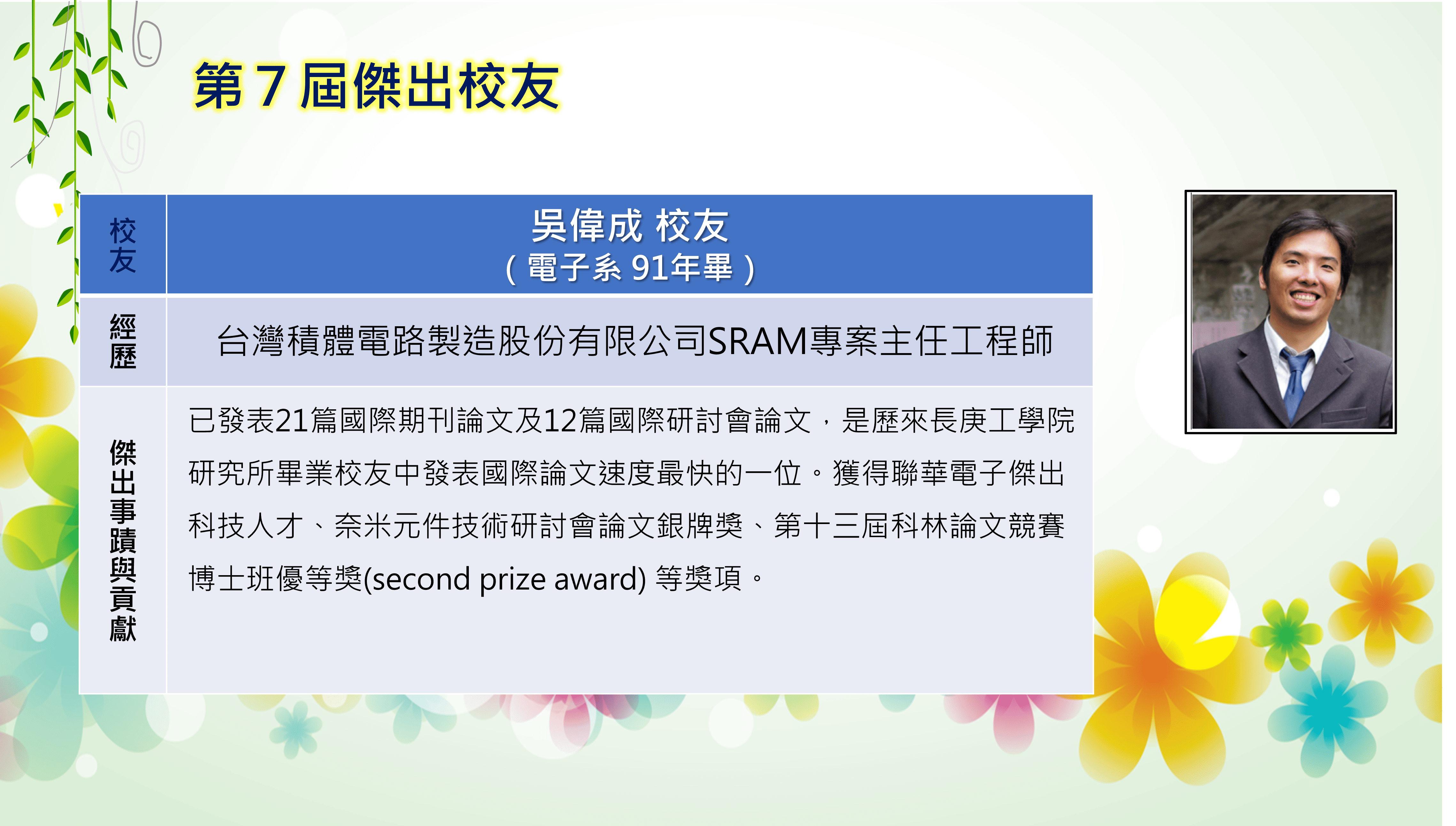 第 7 屆傑出校友

| 校友 | 吳偉成 校友<br>（電子系 91年畢） |
|---|---|
| 經歷 | 台灣積體電路製造股份有限公司SRAM專案主任工程師 |
| 傑出事蹟與貢獻 | 已發表21篇國際期刊論文及12篇國際研討會論文，是歷來長庚工學院研究所畢業校友中發表國際論文速度最快的一位。獲得聯華電子傑出科技人才、奈米元件技術研討會論文銀牌獎、第十三屆科林論文競賽博士班優等獎(second prize award) 等獎項。 |